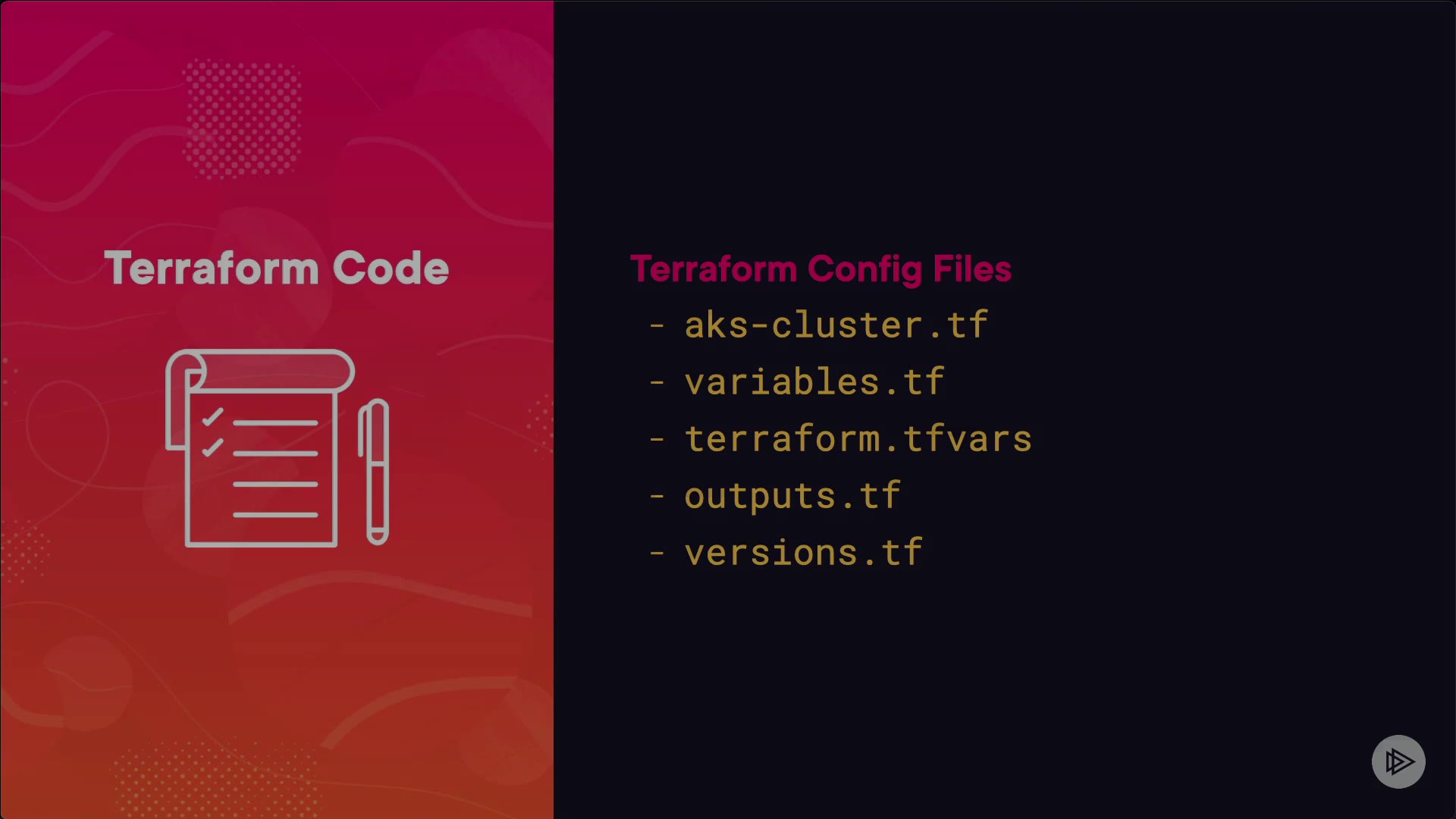 Terraform Code

Terraform Config Files

- aks-cluster.tf
- variables.tf
- terraform.tfvars
- outputs.tf
- versions.tf